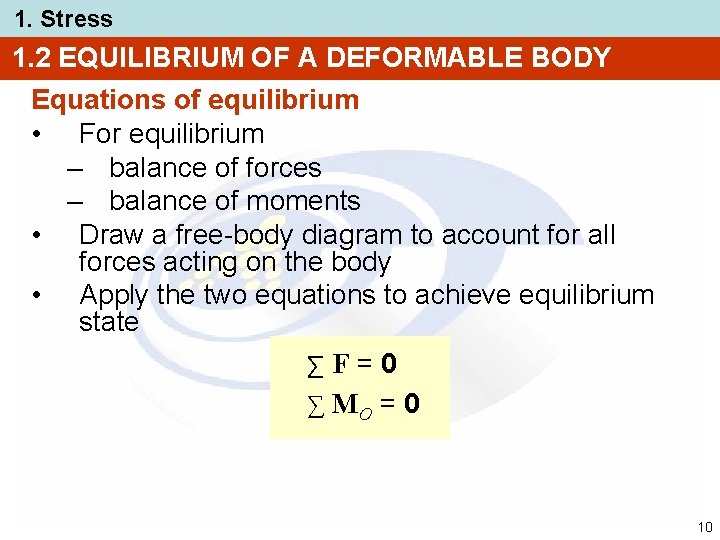 1. Stress

1.2 EQUILIBRIUM OF A DEFORMABLE BODY

Equations of equilibrium

• For equilibrium
– balance of forces
– balance of moments

• Draw a free-body diagram to account for all forces acting on the body

• Apply the two equations to achieve equilibrium state

$\sum \mathbf{F} = \mathbf{0}$

$\sum \mathbf{M}_O = \mathbf{0}$

10